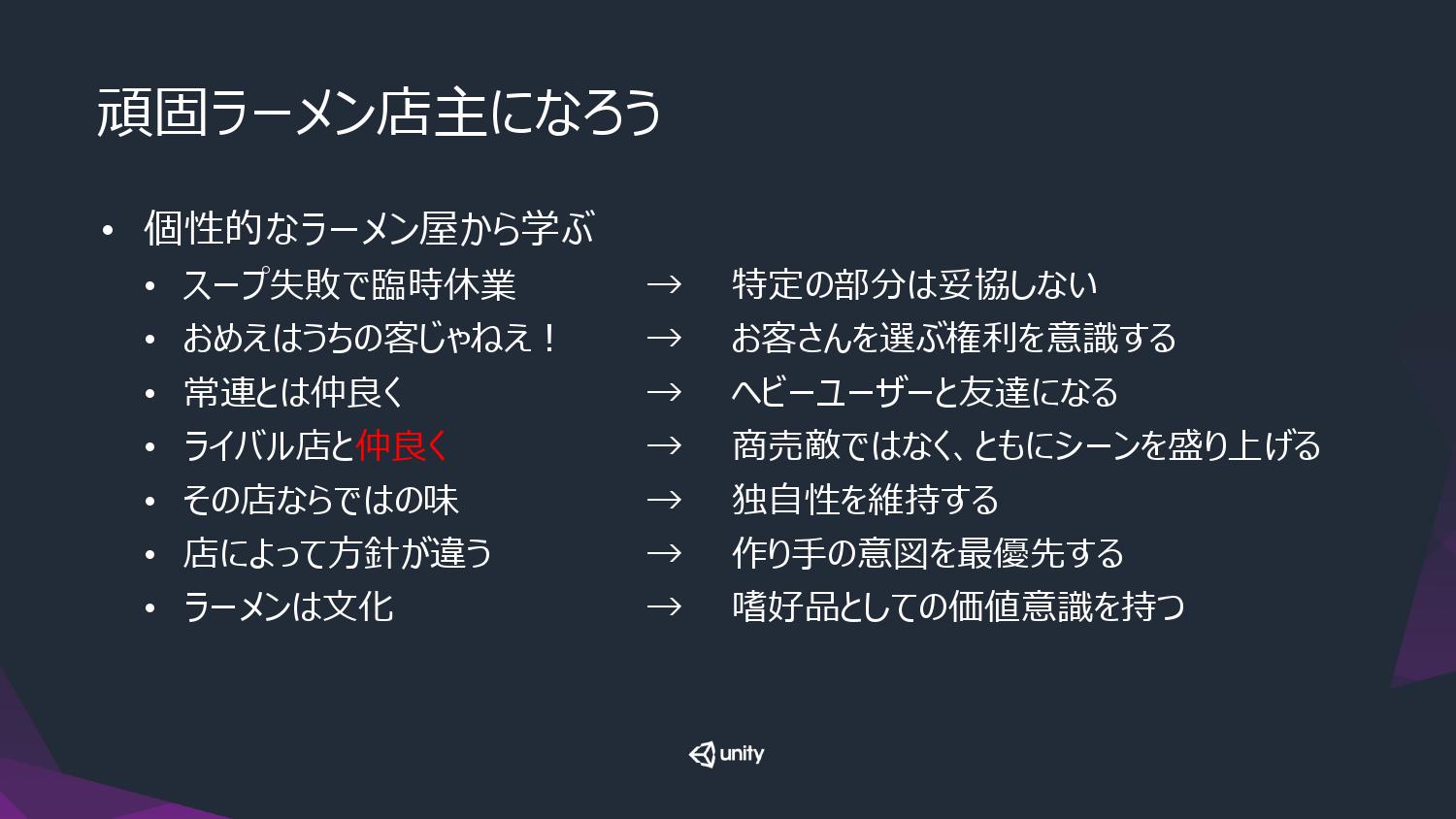 頑固ラーメン店主になろう

• 個性的なラーメン屋から学ぶ
  • スープ失敗で臨時休業 → 特定の部分は妥協しない
  • おめえはうちの客じゃねえ！ → お客さんを選ぶ権利を意識する
  • 常連とは仲良く → ヘビーユーザーと友達になる
  • ライバル店と仲良く → 商売敵ではなく、ともにシーンを盛り上げる
  • その店ならではの味 → 独自性を維持する
  • 店によって方針が違う → 作り手の意図を最優先する
  • ラーメンは文化 → 嗜好品としての価値意識を持つ

unity